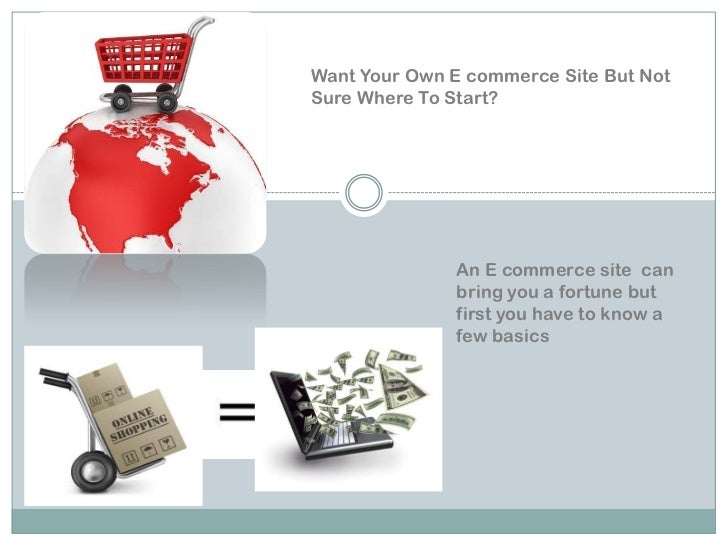 Want Your Own E commerce Site But Not Sure Where To Start?

An E commerce site can bring you a fortune but first you have to know a few basics

ONLINE SHOPPING

=